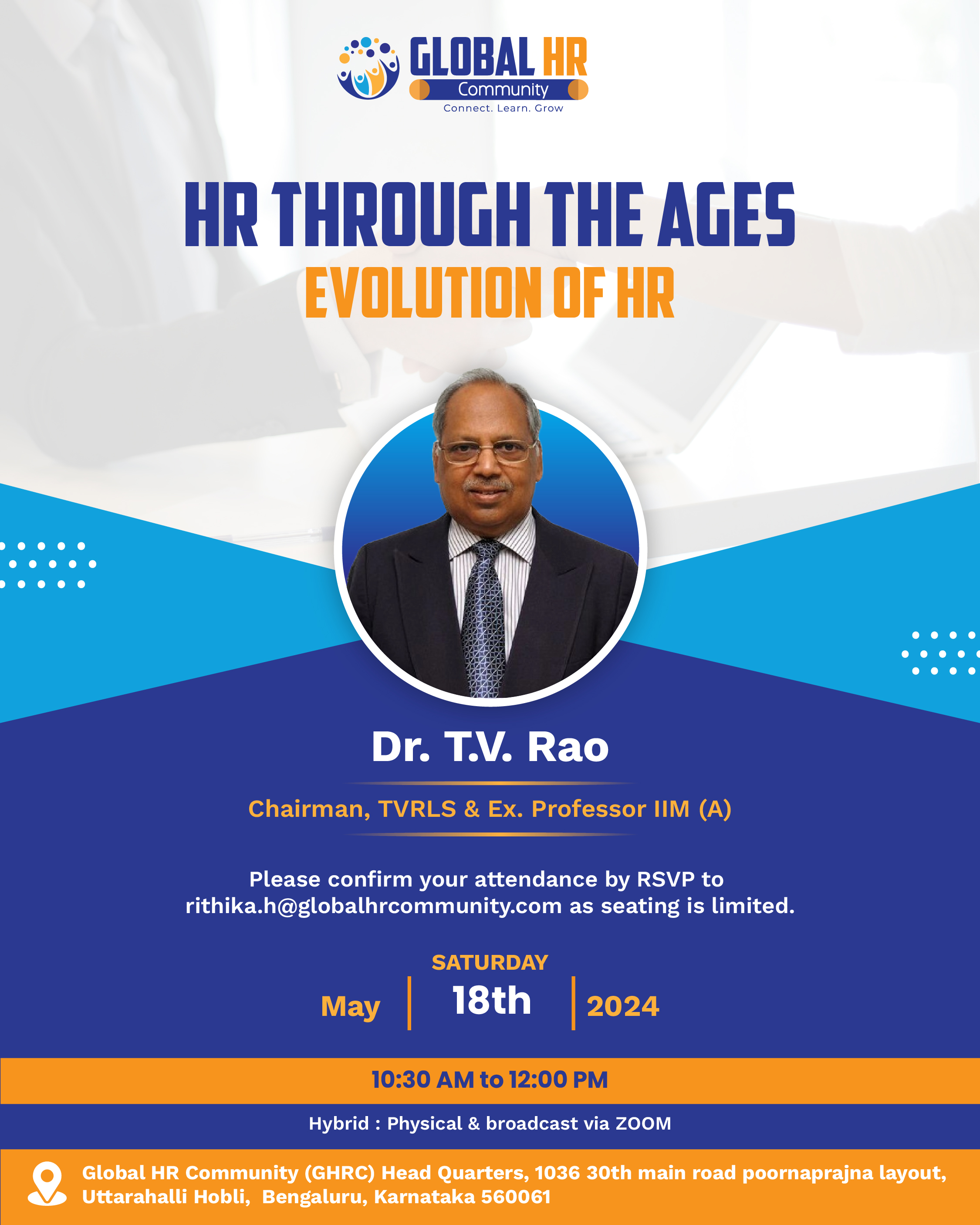 GLOBAL HR
Community
Connect. Learn. Grow

HR THROUGH THE AGES
EVOLUTION OF HR

Dr. T.V. Rao

Chairman, TVRLS & Ex. Professor IIM (A)

Please confirm your attendance by RSVP to rithika.h@globalhrcommunity.com as seating is limited.

SATURDAY
May | 18th | 2024

10:30 AM to 12:00 PM

Hybrid : Physical & broadcast via ZOOM

Global HR Community (GHRC) Head Quarters, 1036 30th main road poornaprajna layout, Uttarahalli Hobli, Bengaluru, Karnataka 560061